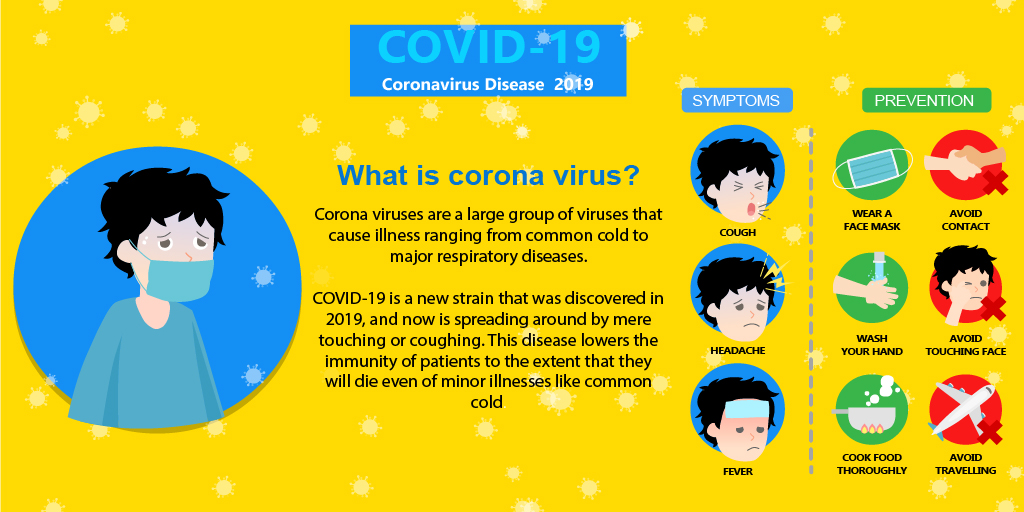 COVID-19
Coronavirus Disease 2019

What is corona virus?

Corona viruses are a large group of viruses that cause illness ranging from common cold to major respiratory diseases.

COVID-19 is a new strain that was discovered in 2019, and now is spreading around by mere touching or coughing. This disease lowers the immunity of patients to the extent that they will die even of minor illnesses like common cold

SYMPTOMS

COUGH

HEADACHE

FEVER

PREVENTION

WEAR A FACE MASK

AVOID CONTACT

WASH YOUR HAND

AVOID TOUCHING FACE

COOK FOOD THOROUGHLY

AVOID TRAVELLING